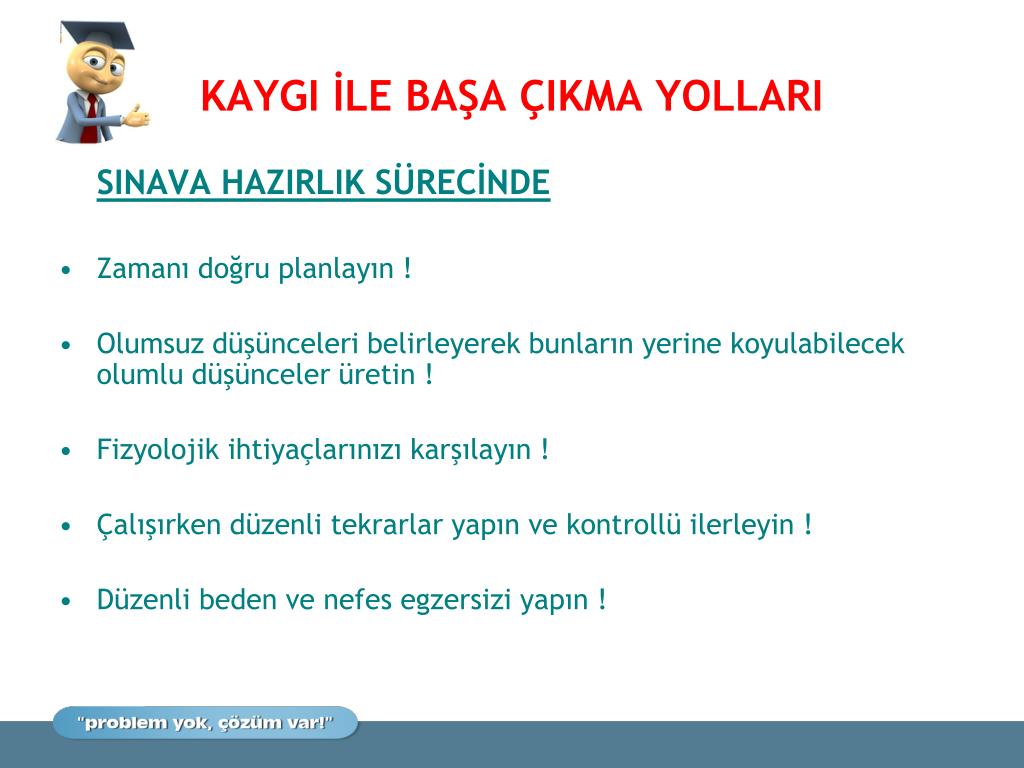 KAYGI İLE BAŞA ÇIKMA YOLLARI

SINAVA HAZIRLIK SÜRECİNDE

• Zamanı doğru planlayın !

• Olumsuz düşünceleri belirleyerek bunların yerine koyulabilecek olumlu düşünceler üretin !

• Fizyolojik ihtiyaçlarınızı karşılayın !

• Çalışırken düzenli tekrarlar yapın ve kontrollü ilerleyin !

• Düzenli beden ve nefes egzersizi yapın !

"problem yok, çözüm var!"